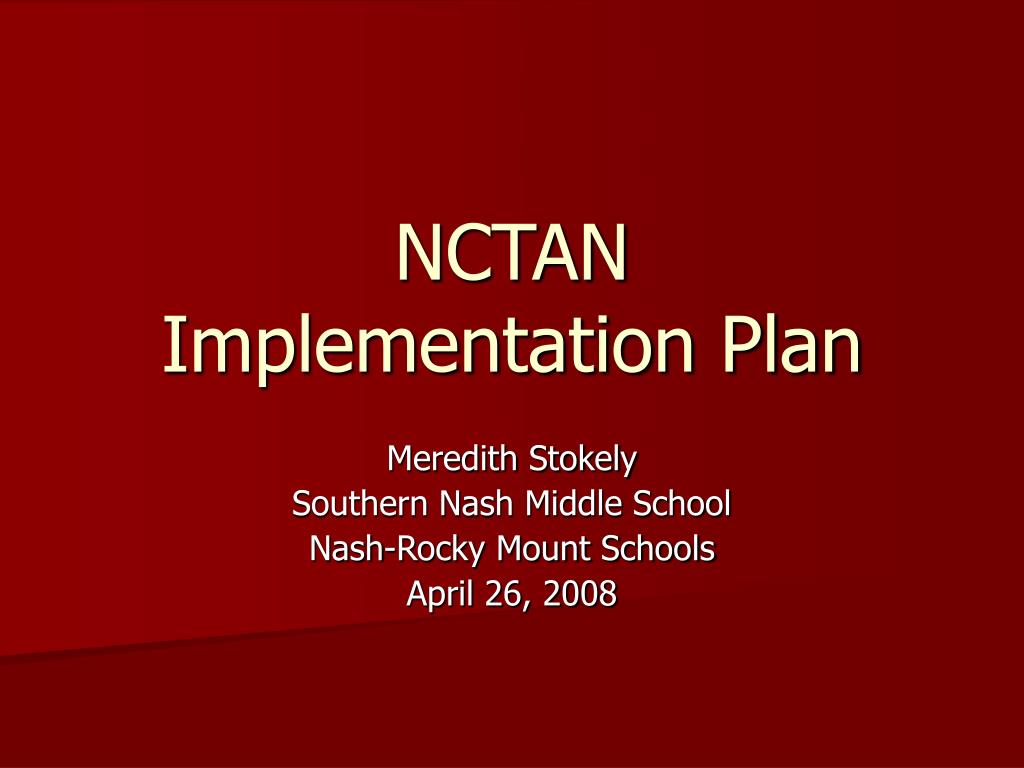 NCTAN
Implementation Plan

Meredith Stokely
Southern Nash Middle School
Nash-Rocky Mount Schools
April 26, 2008